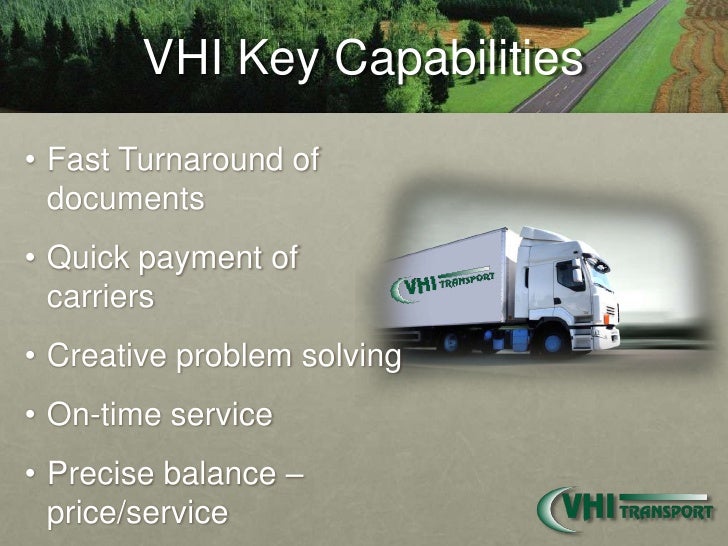 VHI Key Capabilities

• Fast Turnaround of documents

• Quick payment of carriers

• Creative problem solving

• On-time service

• Precise balance – price/service

VHI TRANSPORT

VHI TRANSPORT